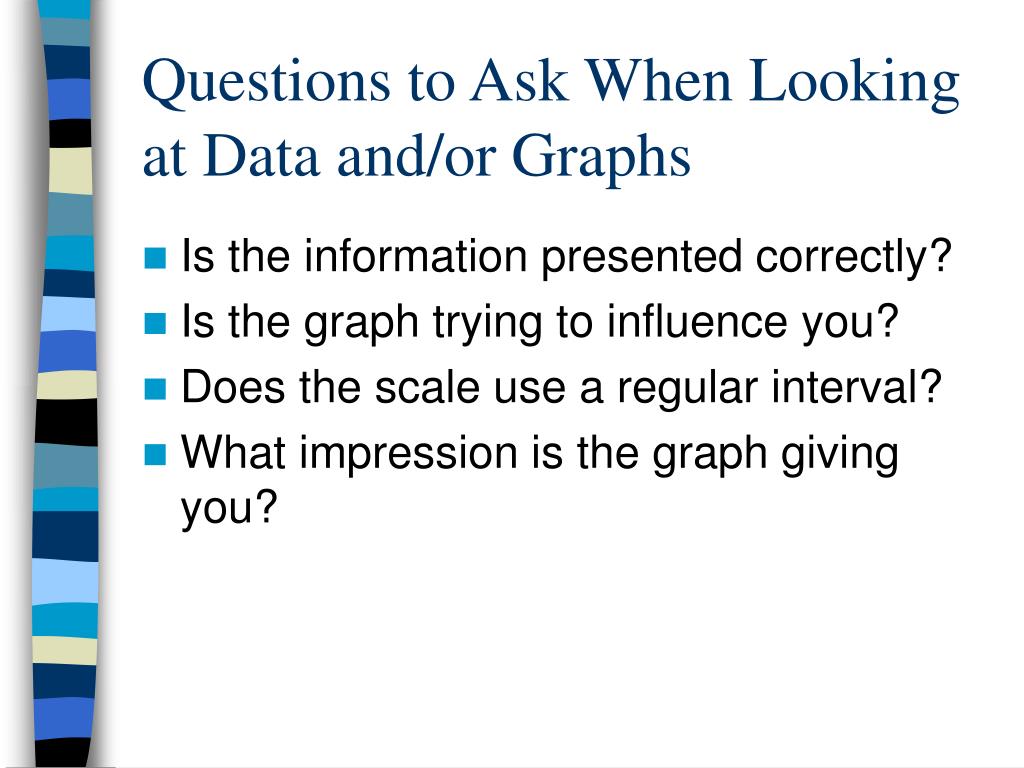 Questions to Ask When Looking at Data and/or Graphs

- Is the information presented correctly?
- Is the graph trying to influence you?
- Does the scale use a regular interval?
- What impression is the graph giving you?